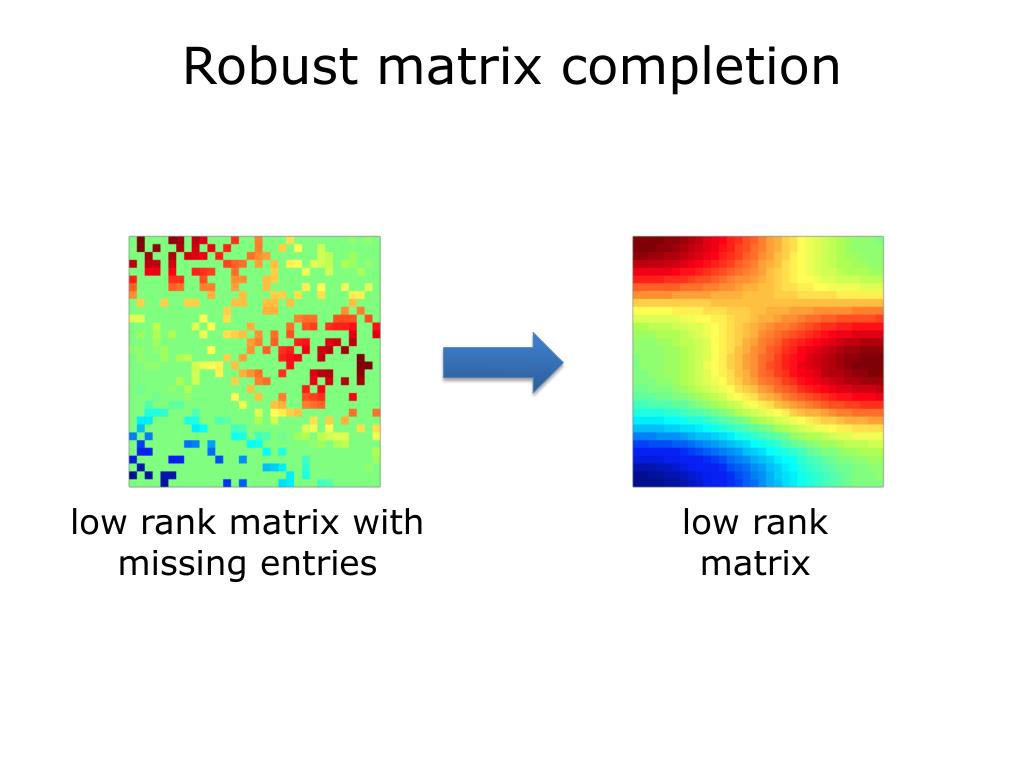 Robust matrix completion

low rank matrix with missing entries

low rank matrix